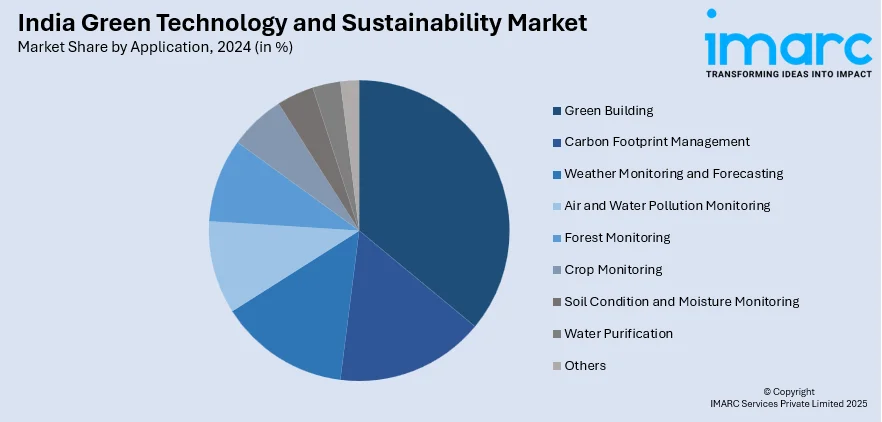 India Green Technology and Sustainability Market
Market Share by Application, 2024 (in %)

imarc
TRANSFORMING IDEAS INTO IMPACT

Green Building
Carbon Footprint Management
Weather Monitoring and Forecasting
Air and Water Pollution Monitoring
Forest Monitoring
Crop Monitoring
Soil Condition and Moisture Monitoring
Water Purification
Others

© Copyright
IMARC Services Private Limited 2025